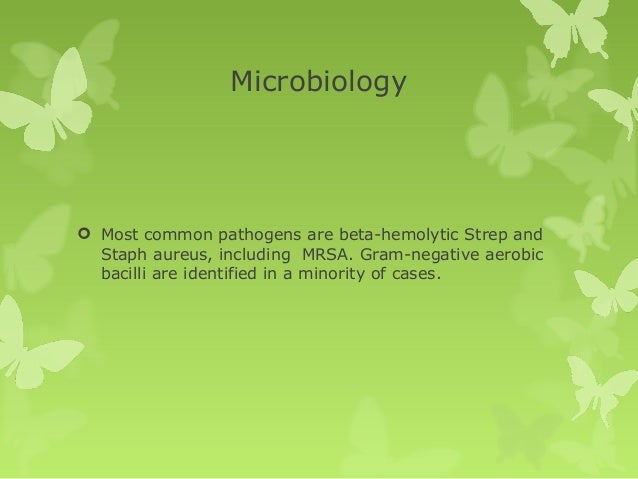 Microbiology

Most common pathogens are beta-hemolytic Strep and Staph aureus, including MRSA. Gram-negative aerobic bacilli are identified in a minority of cases.